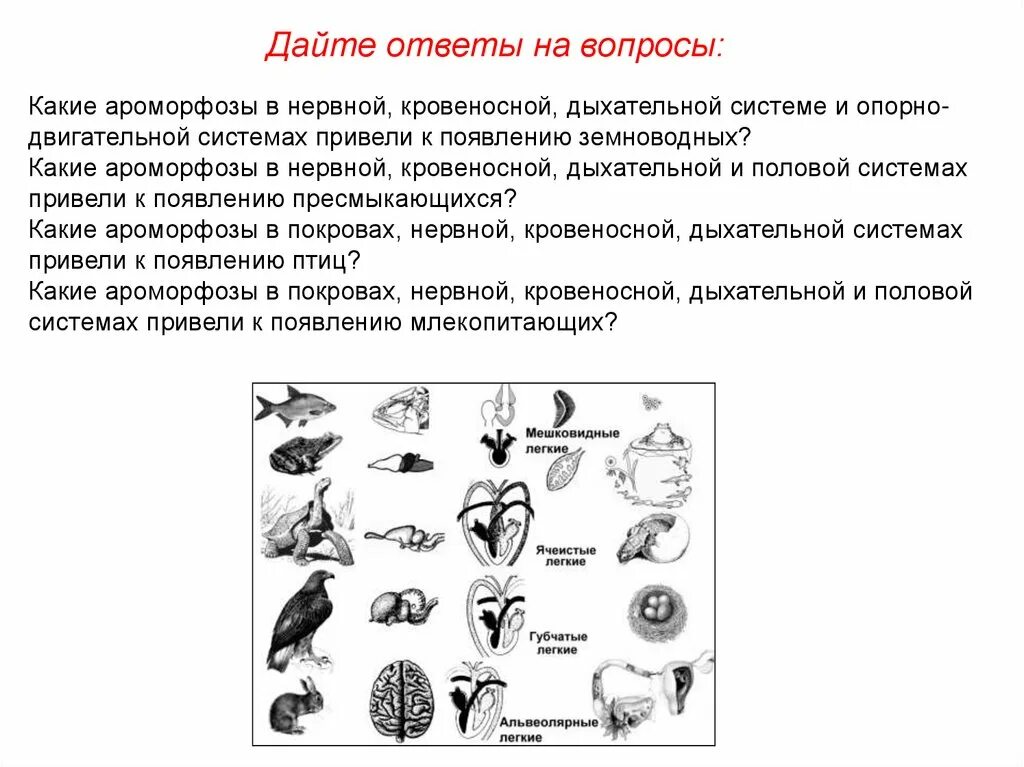 Дайте ответы на вопросы:

Какие ароморфозы в нервной, кровеносной, дыхательной системе и опорно-двигательной системах привели к появлению земноводных?
Какие ароморфозы в нервной, кровеносной, дыхательной и половой системах привели к появлению пресмыкающихся?
Какие ароморфозы в покровах, нервной, кровеносной, дыхательной системах привели к появлению птиц?
Какие ароморфозы в покровах, нервной, кровеносной, дыхательной и половой системах привели к появлению млекопитающих?

Мешковидные легкие

Ячеистые легкие

Губчатые легкие

Альвеолярные легкие